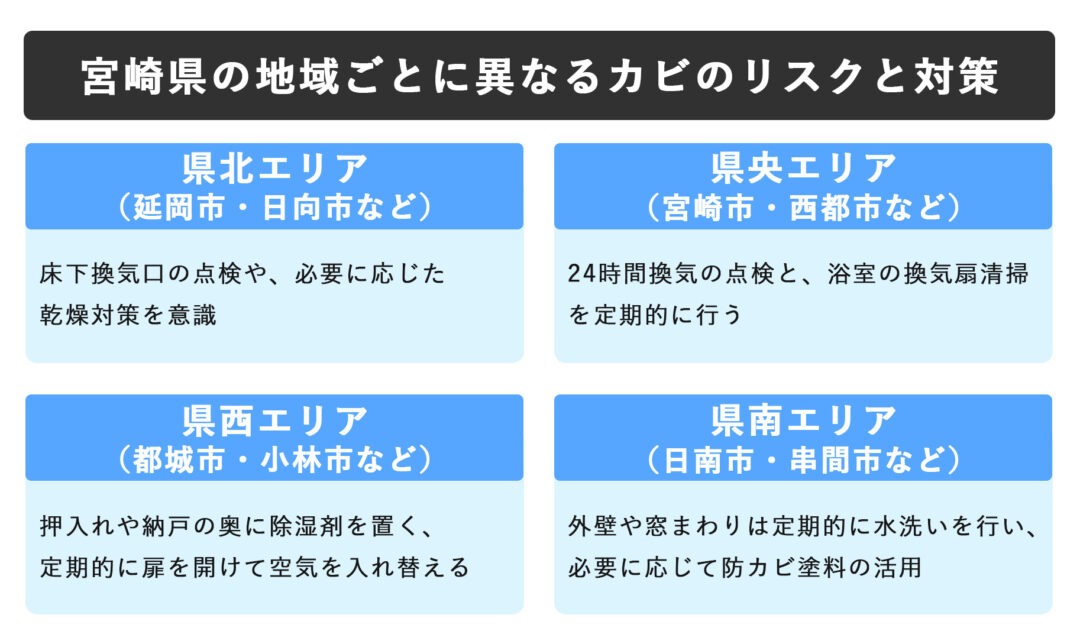 宮崎県の地域ごとに異なるカビのリスクと対策

県北エリア
（延岡市・日向市など）

床下換気口の点検や、必要に応じた乾燥対策を意識

県央エリア
（宮崎市・西都市など）

24時間換気の点検と、浴室の換気扇清掃を定期的に行う

県西エリア
（都城市・小林市など）

押入れや納戸の奥に除湿剤を置く、定期的に扉を開けて空気を入れ替える

県南エリア
（日南市・串間市など）

外壁や窓まわりは定期的に水洗いを行い、必要に応じて防カビ塗料の活用